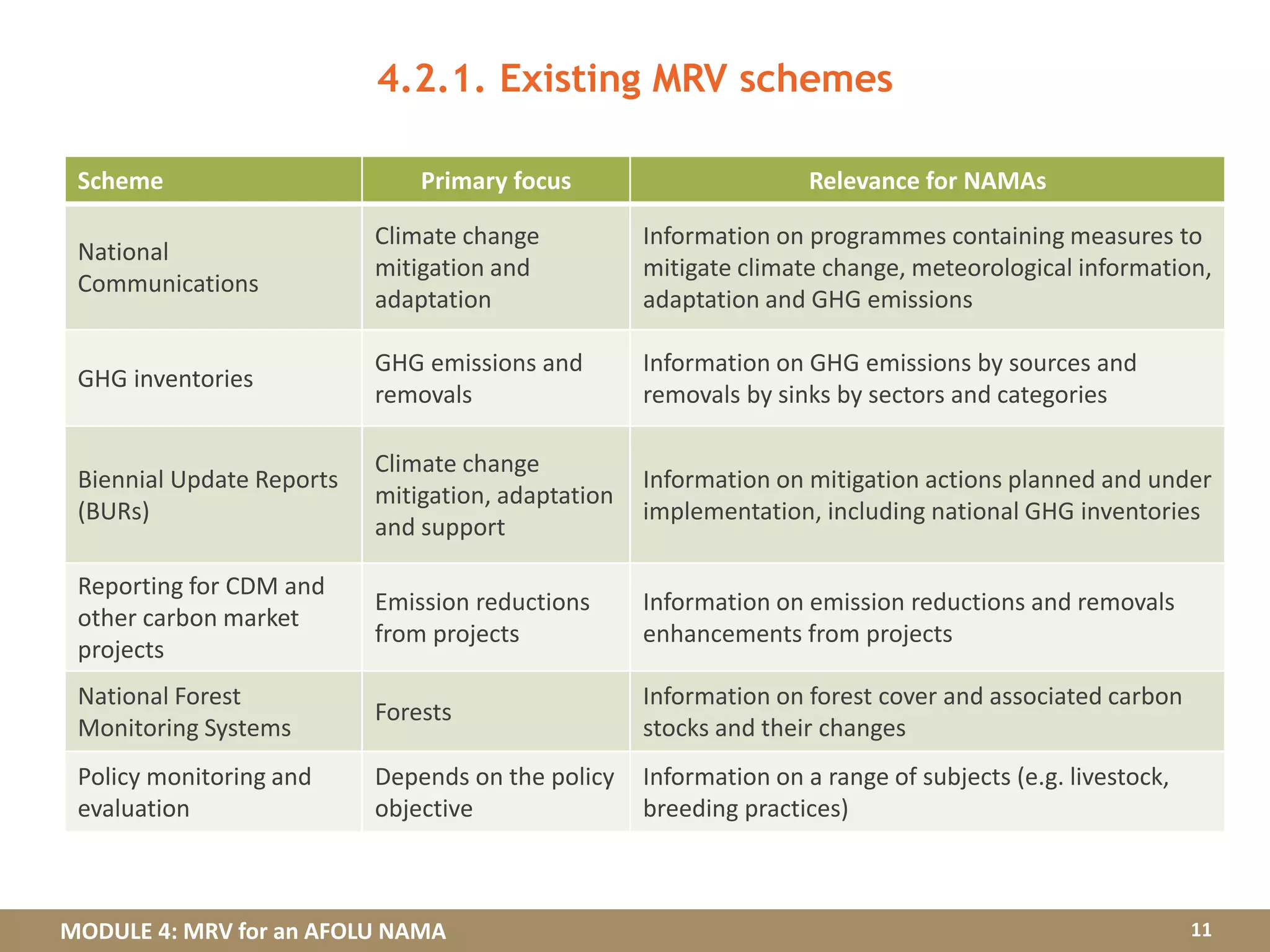 4.2.1. Existing MRV schemes

| Scheme | Primary focus | Relevance for NAMAs |
|---|---|---|
| National Communications | Climate change mitigation and adaptation | Information on programmes containing measures to mitigate climate change, meteorological information, adaptation and GHG emissions |
| GHG inventories | GHG emissions and removals | Information on GHG emissions by sources and removals by sinks by sectors and categories |
| Biennial Update Reports (BURs) | Climate change mitigation, adaptation and support | Information on mitigation actions planned and under implementation, including national GHG inventories |
| Reporting for CDM and other carbon market projects | Emission reductions from projects | Information on emission reductions and removals enhancements from projects |
| National Forest Monitoring Systems | Forests | Information on forest cover and associated carbon stocks and their changes |
| Policy monitoring and evaluation | Depends on the policy objective | Information on a range of subjects (e.g. livestock, breeding practices) |

MODULE 4: MRV for an AFOLU NAMA

11